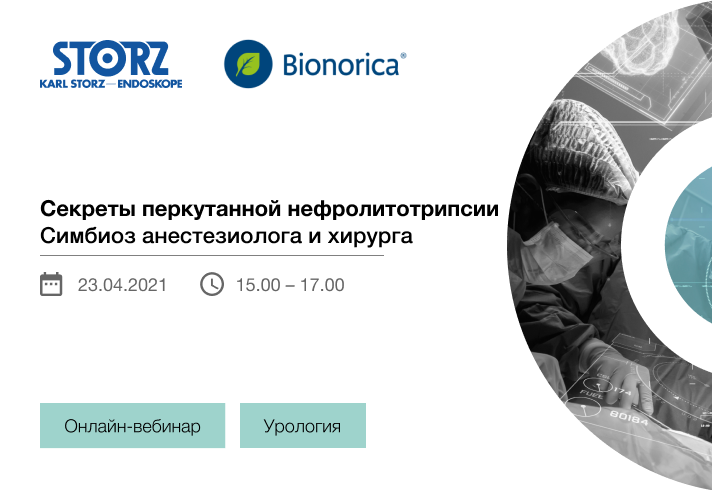 STORZ
KARL STORZ — ENDOSKOPE

Bionorica®

Секреты перкутанной нефролитотрипсии
Симбиоз анестезиолога и хирурга

23.04.2021 15.00 – 17.00

Онлайн-вебинар

Урология

FUEL 174

80184